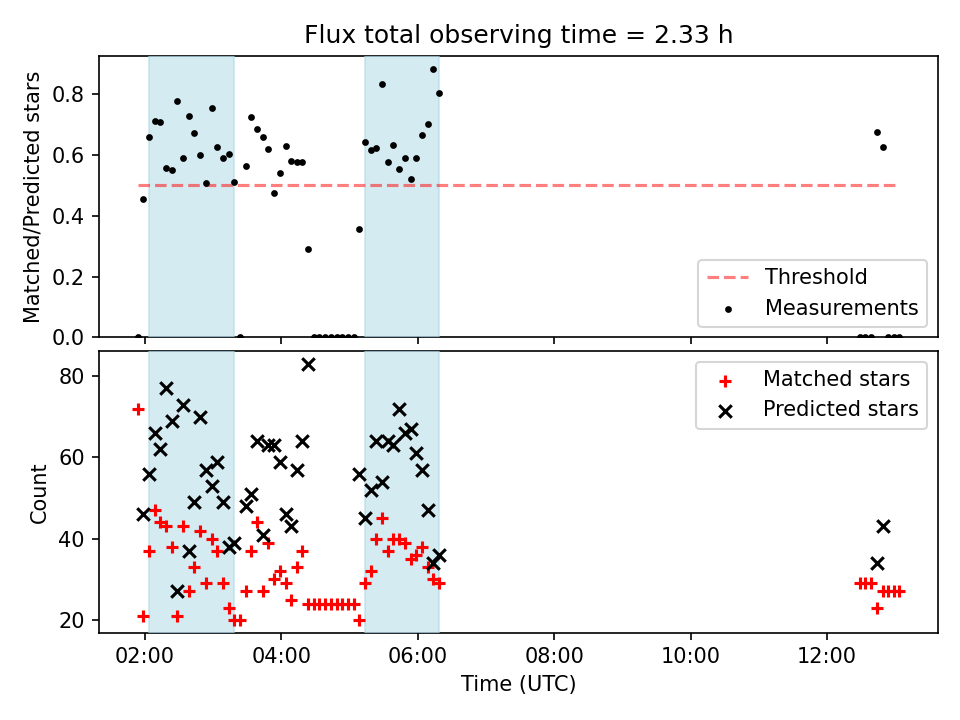 Flux total observing time = 2.33 h

Matched/Predicted stars

0.8
0.6
0.4
0.2
0.0

Threshold
Measurements

Count

80
60
40
20

Matched stars
Predicted stars

02:00
04:00
06:00
08:00
10:00
12:00

Time (UTC)